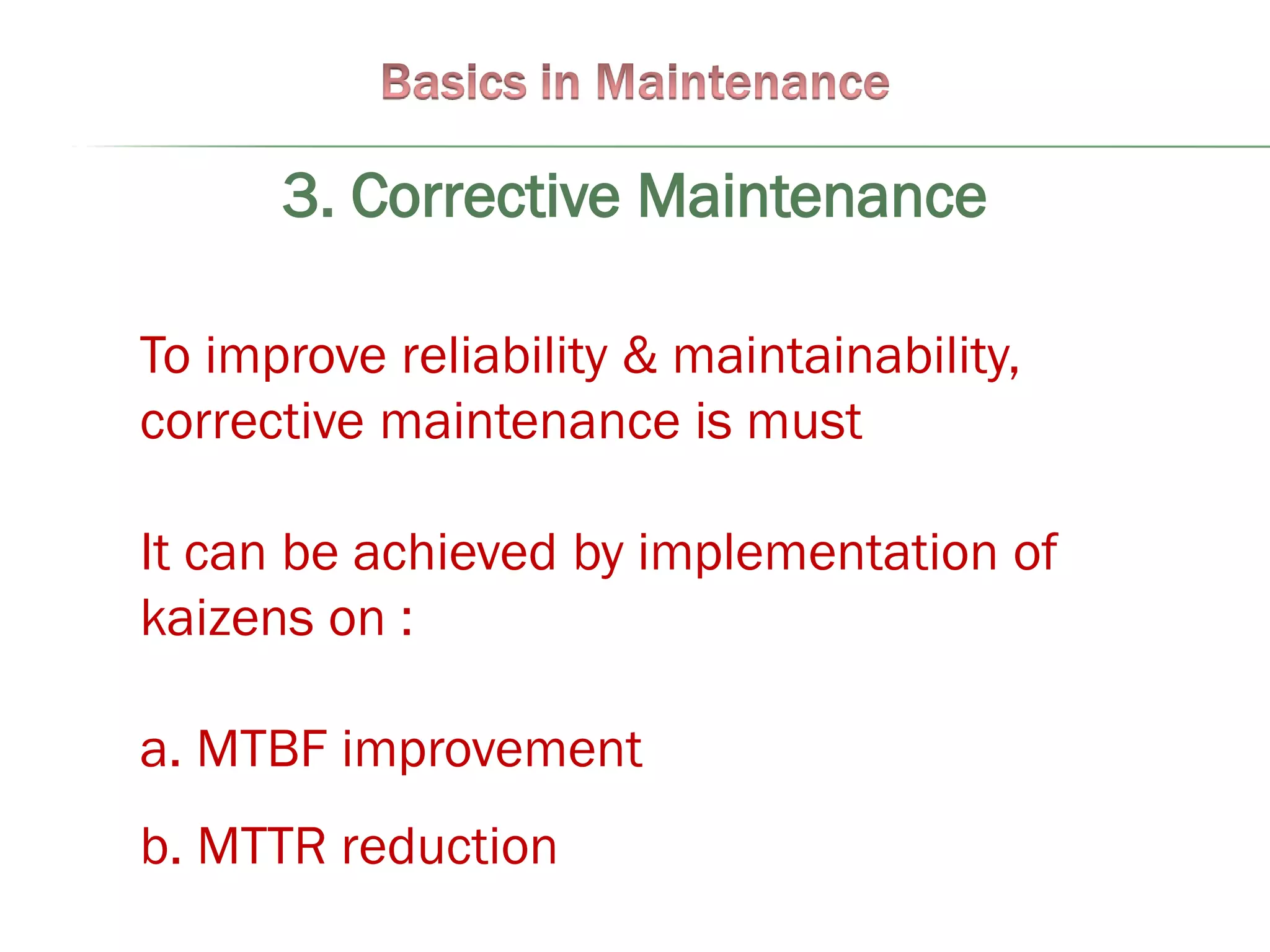 Basics in Maintenance

3. Corrective Maintenance

To improve reliability & maintainability, corrective maintenance is must

It can be achieved by implementation of kaizens on :

a. MTBF improvement

b. MTTR reduction